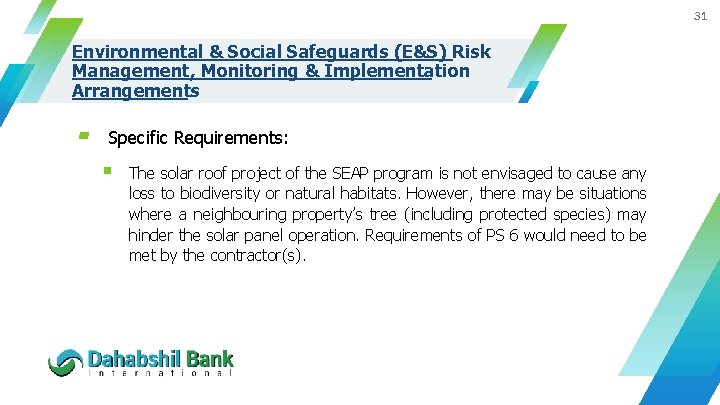 31

Environmental & Social Safeguards (E&S) Risk Management, Monitoring & Implementation Arrangements

Specific Requirements:

The solar roof project of the SEAP program is not envisaged to cause any loss to biodiversity or natural habitats. However, there may be situations where a neighbouring property's tree (including protected species) may hinder the solar panel operation. Requirements of PS 6 would need to be met by the contractor(s).

Dahabshil Bank
International